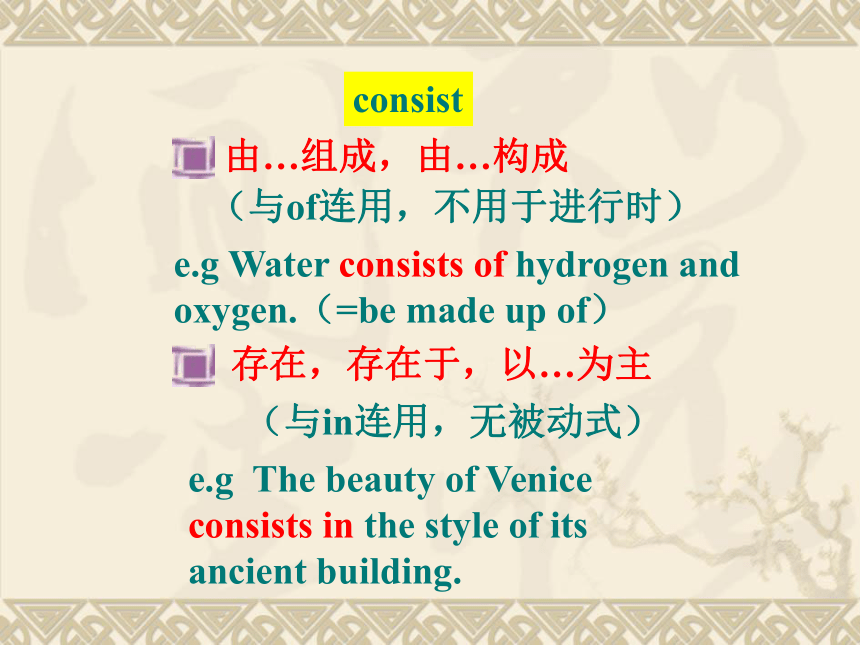 consist

由…组成，由…构成
（与of连用，不用于进行时）

e.g Water consists of hydrogen and oxygen.（=be made up of）

存在，存在于，以…为主
（与in连用，无被动式）

e.g The beauty of Venice consists in the style of its ancient building.